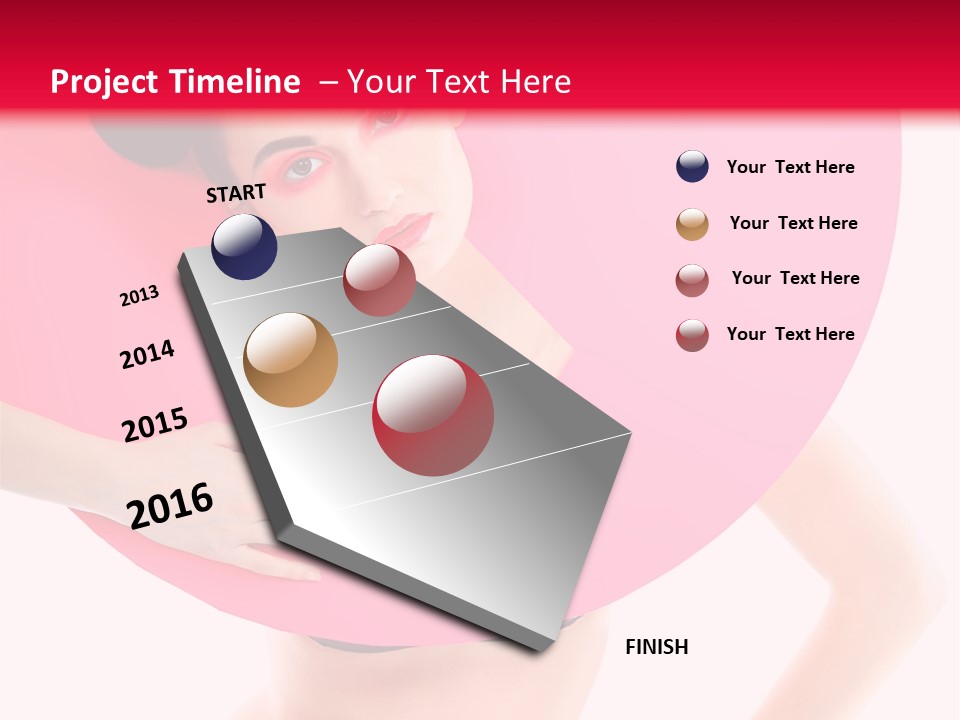 Project Timeline – Your Text Here

START

2013

2014

2015

2016

FINISH

Your Text Here

Your Text Here

Your Text Here

Your Text Here